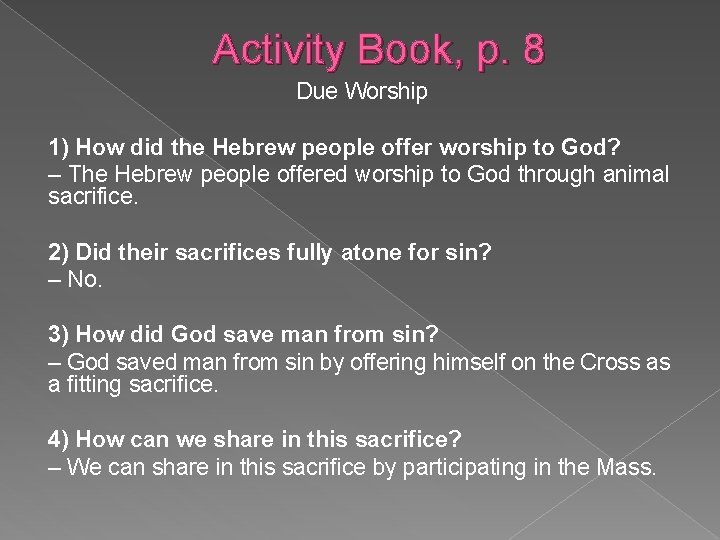 Activity Book, p. 8

Due Worship

1) How did the Hebrew people offer worship to God?
– The Hebrew people offered worship to God through animal sacrifice.

2) Did their sacrifices fully atone for sin?
– No.

3) How did God save man from sin?
– God saved man from sin by offering himself on the Cross as a fitting sacrifice.

4) How can we share in this sacrifice?
– We can share in this sacrifice by participating in the Mass.